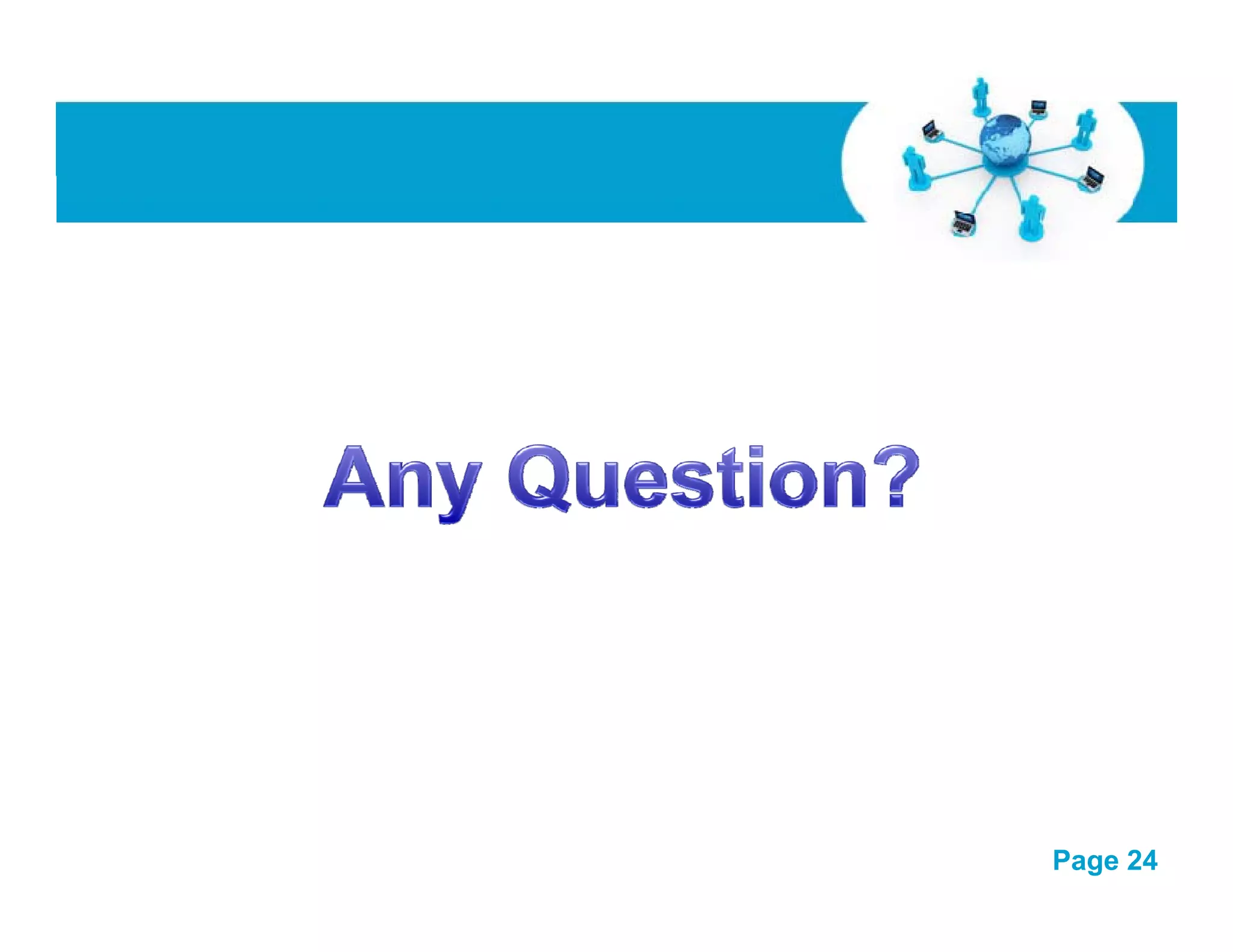 Any Question?

Page 24